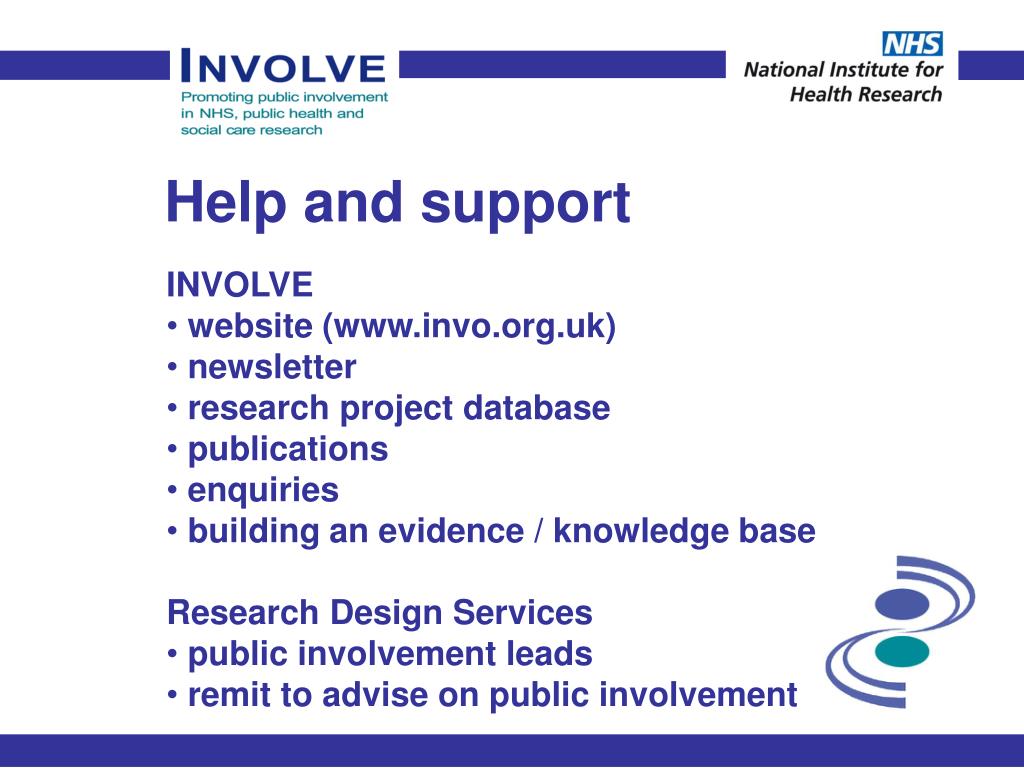 INVOLVE
Promoting public involvement in NHS, public health and social care research

NHS
National Institute for Health Research

Help and support

INVOLVE
• website (www.invo.org.uk)
• newsletter
• research project database
• publications
• enquiries
• building an evidence / knowledge base

Research Design Services
• public involvement leads
• remit to advise on public involvement